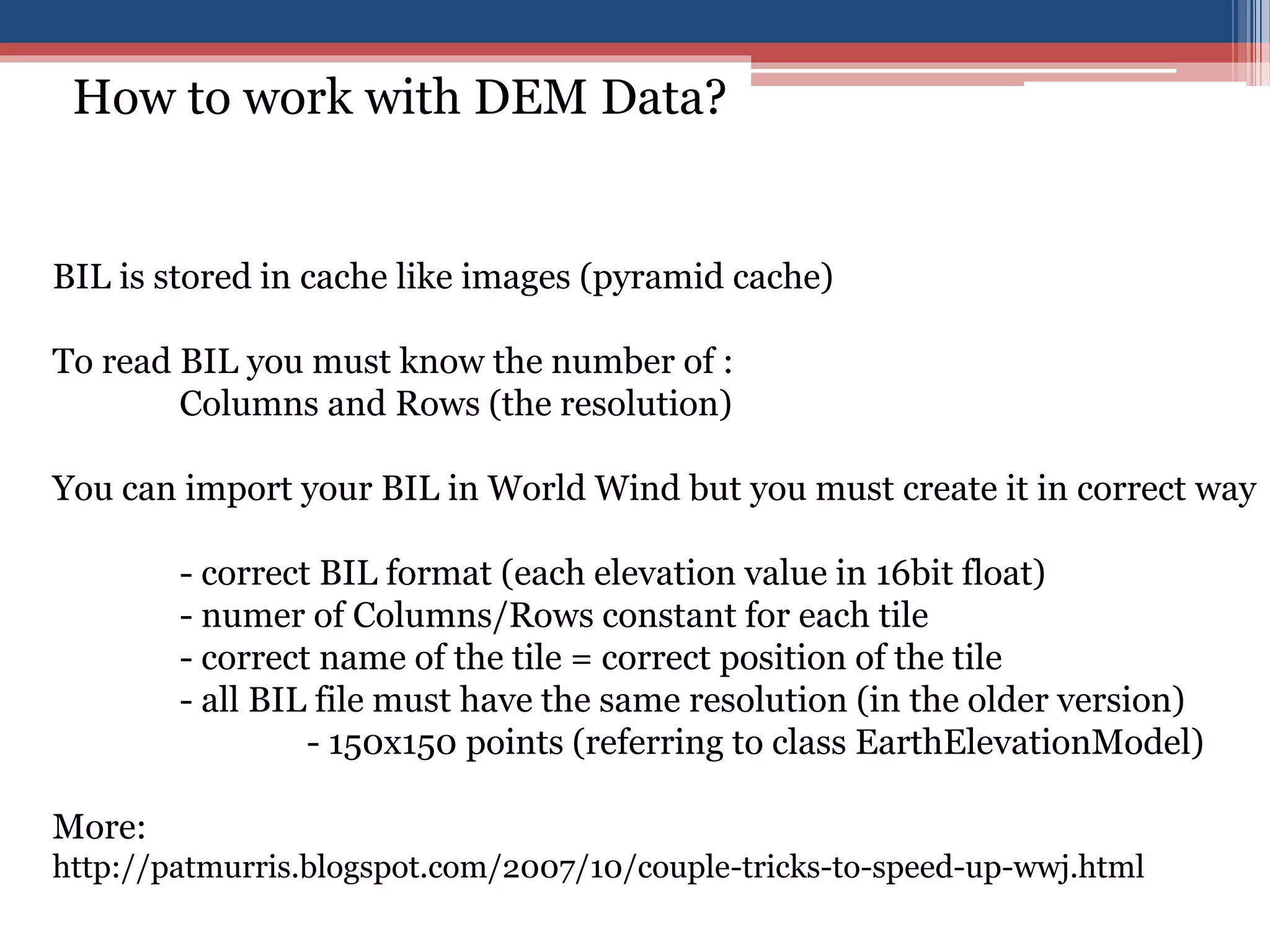 How to work with DEM Data?

BIL is stored in cache like images (pyramid cache)

To read BIL you must know the number of :
Columns and Rows (the resolution)

You can import your BIL in World Wind but you must create it in correct way

- correct BIL format (each elevation value in 16bit float)
- numer of Columns/Rows constant for each tile
- correct name of the tile = correct position of the tile
- all BIL file must have the same resolution (in the older version)
- 150x150 points (referring to class EarthElevationModel)

More:
http://patmurris.blogspot.com/2007/10/couple-tricks-to-speed-up-wwj.html